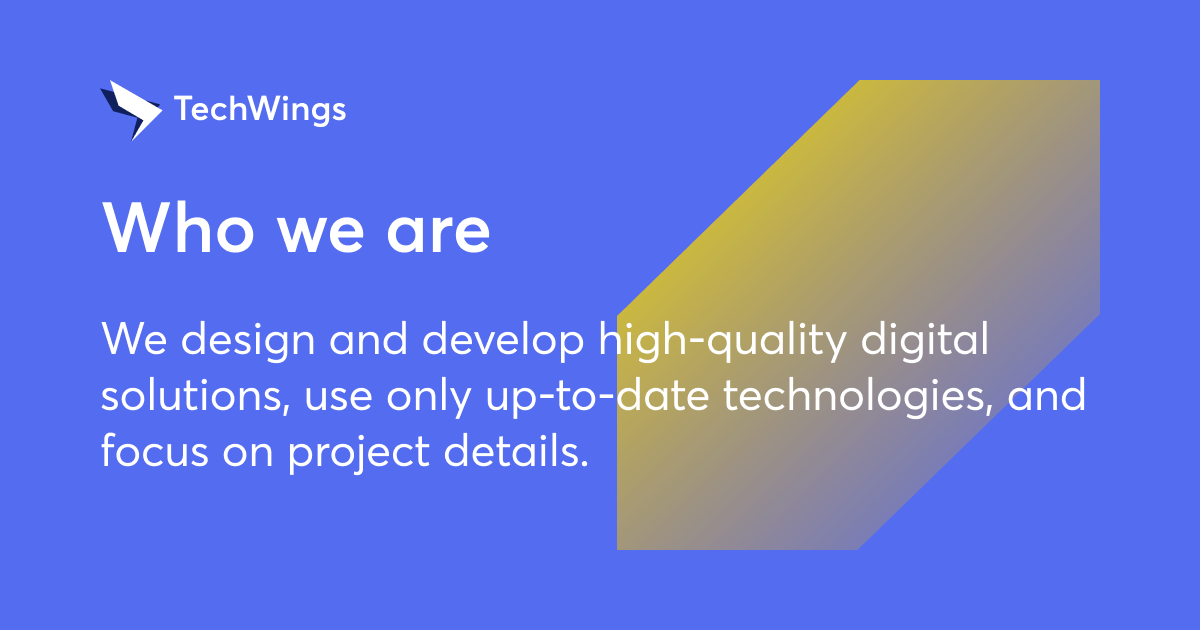 TechWings

Who we are

We design and develop high-quality digital solutions, use only up-to-date technologies, and focus on project details.